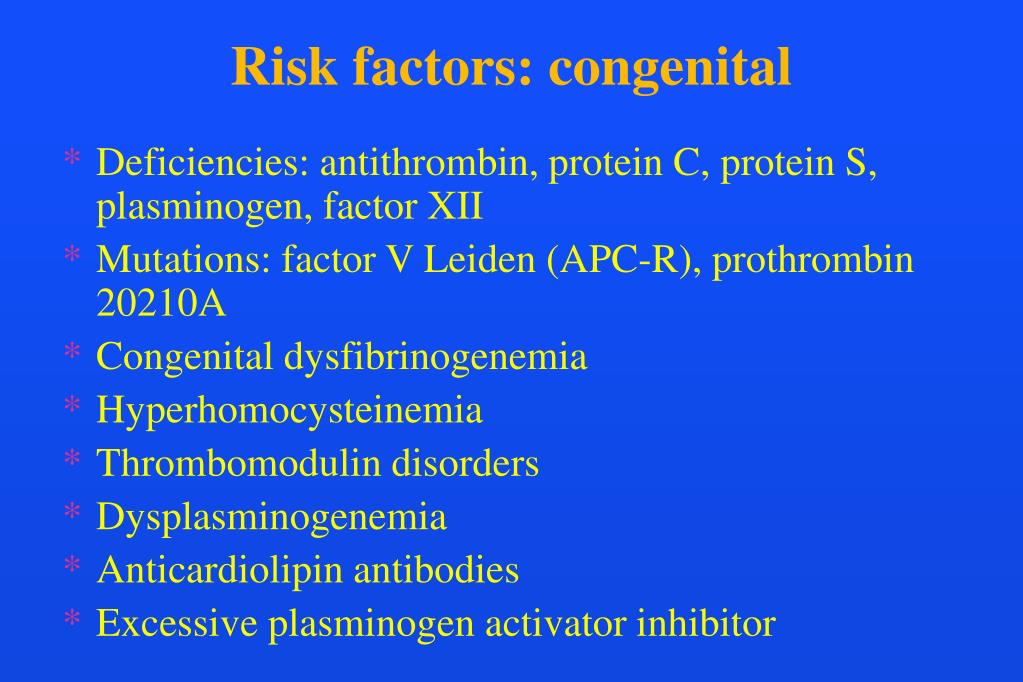 Risk factors: congenital

* Deficiencies: antithrombin, protein C, protein S, plasminogen, factor XII
* Mutations: factor V Leiden (APC-R), prothrombin 20210A
* Congenital dysfibrinogenemia
* Hyperhomocysteinemia
* Thrombomodulin disorders
* Dysplasminogenemia
* Anticardiolipin antibodies
* Excessive plasminogen activator inhibitor